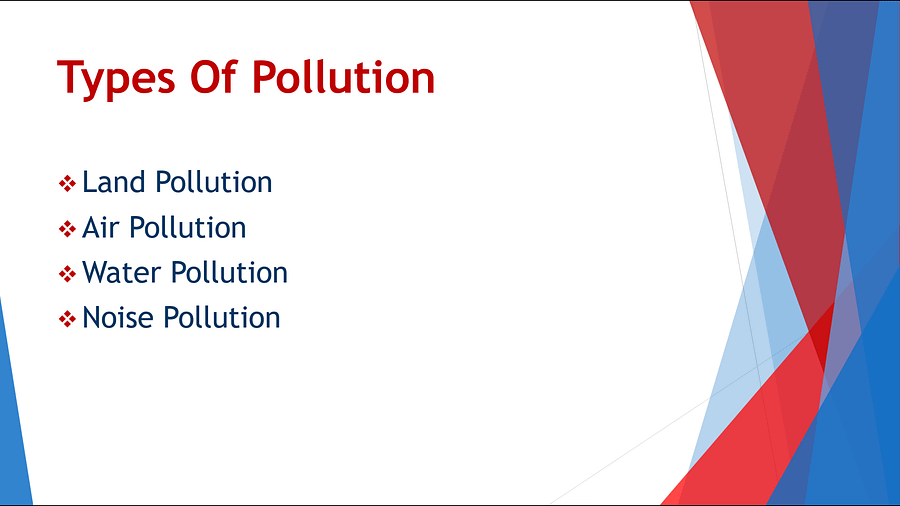 Types Of Pollution

❖ Land Pollution
❖ Air Pollution
❖ Water Pollution
❖ Noise Pollution